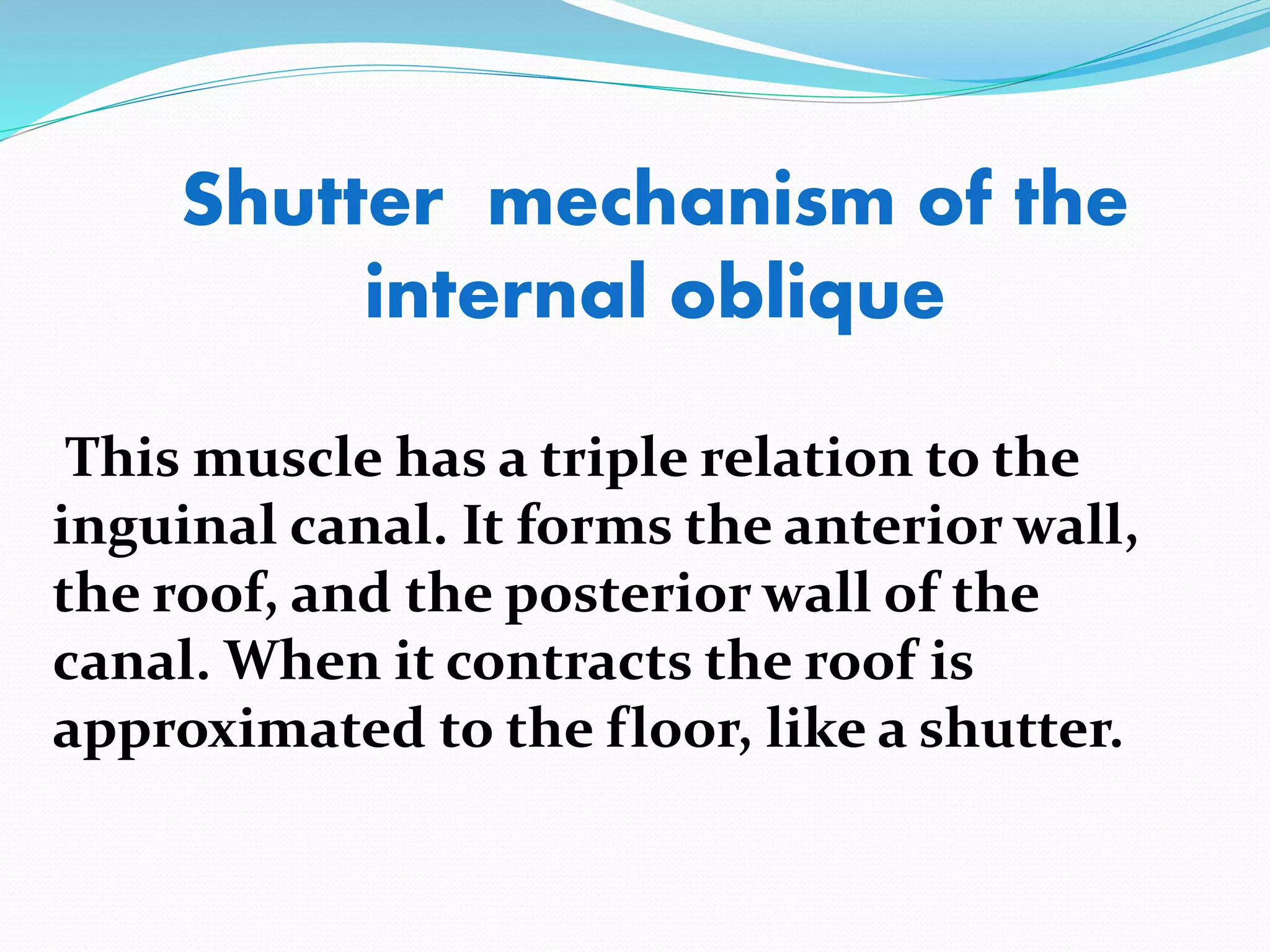 Shutter mechanism of the internal oblique

This muscle has a triple relation to the inguinal canal. It forms the anterior wall, the roof, and the posterior wall of the canal. When it contracts the roof is approximated to the floor, like a shutter.